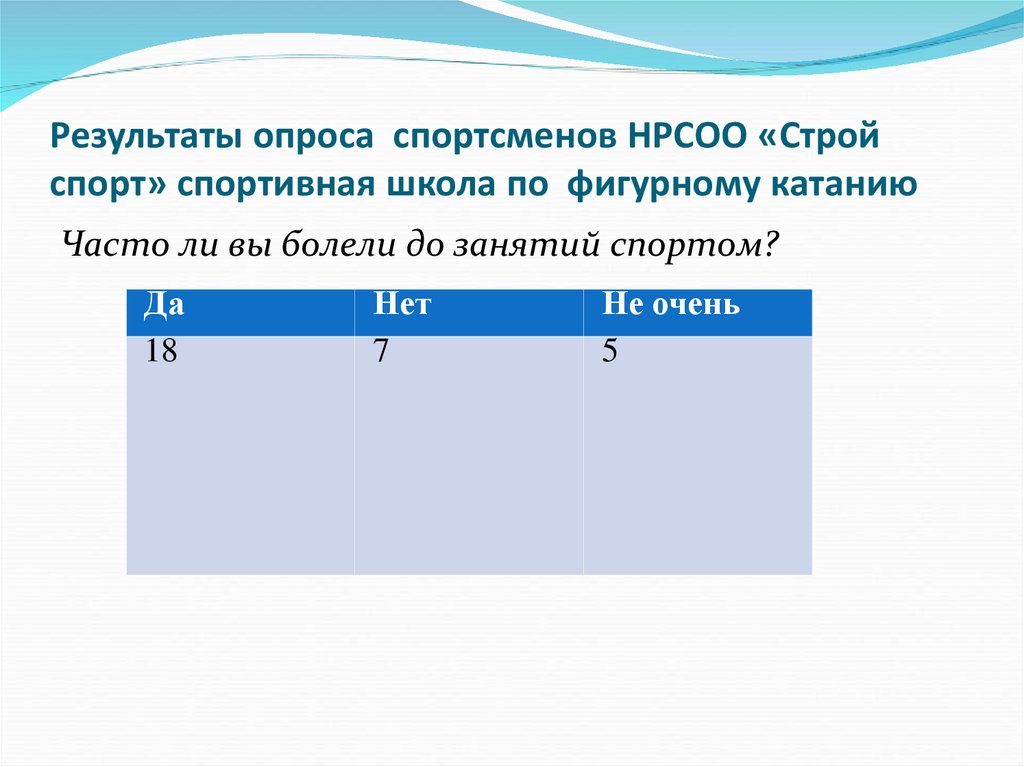 Результаты опроса спортсменов НРСОО «Строй спорт» спортивная школа по фигурному катанию

Часто ли вы болели до занятий спортом?

| Да | Нет | Не очень |
|---|---|---|
| 18 | 7 | 5 |